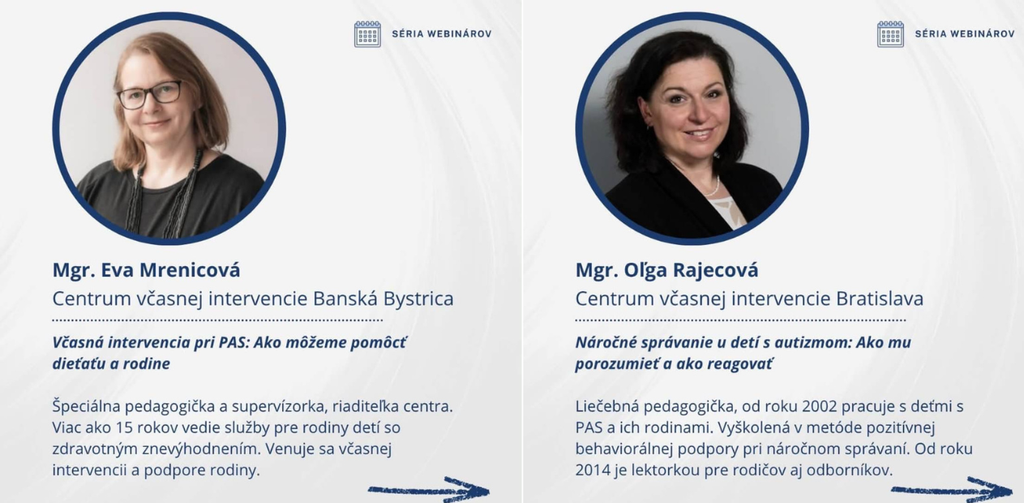 SÉRIA WEBINÁROV

Mgr. Eva Mrenicová
Centrum včasnej intervencie Banská Bystrica

Včasná intervencia pri PAS: Ako môžeme pomôcť dieťaťu a rodine

Špeciálna pedagogička a supervízorka, riaditeľka centra. Viac ako 15 rokov vedie služby pre rodiny detí so zdravotným znevýhodnením. Venuje sa včasnej intervencii a podpore rodiny.

SÉRIA WEBINÁROV

Mgr. Oľga Rajecová
Centrum včasnej intervencie Bratislava

Náročné správanie u detí s autizmom: Ako mu porozumieť a ako reagovať

Liečebná pedagogička, od roku 2002 pracuje s deťmi s PAS a ich rodinami. Vyškolená v metóde pozitívnej behaviorálnej podpory pri náročnom správaní. Od roku 2014 je lektorkou pre rodičov aj odborníkov.